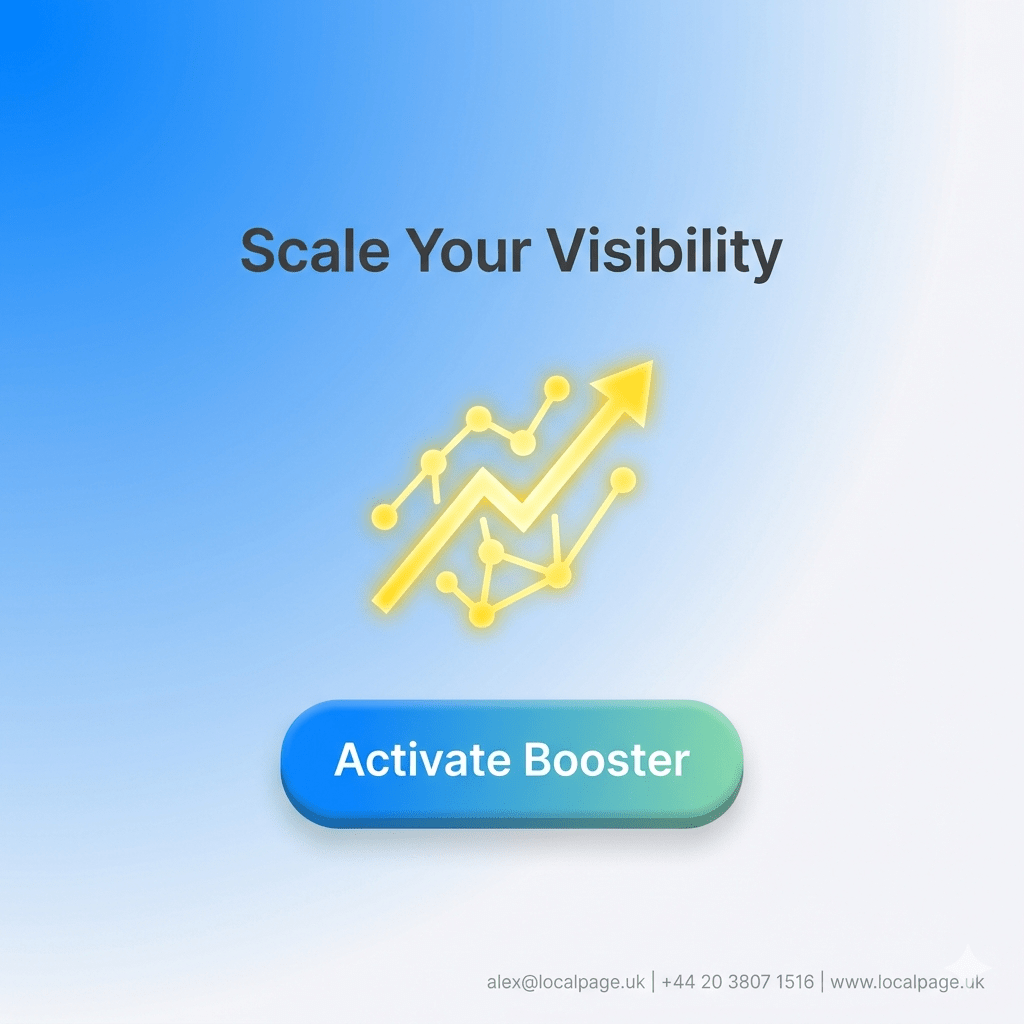 Scale Your Visibility

Activate Booster

alex@localpage.uk | +44 20 3807 1516 | www.localpage.uk